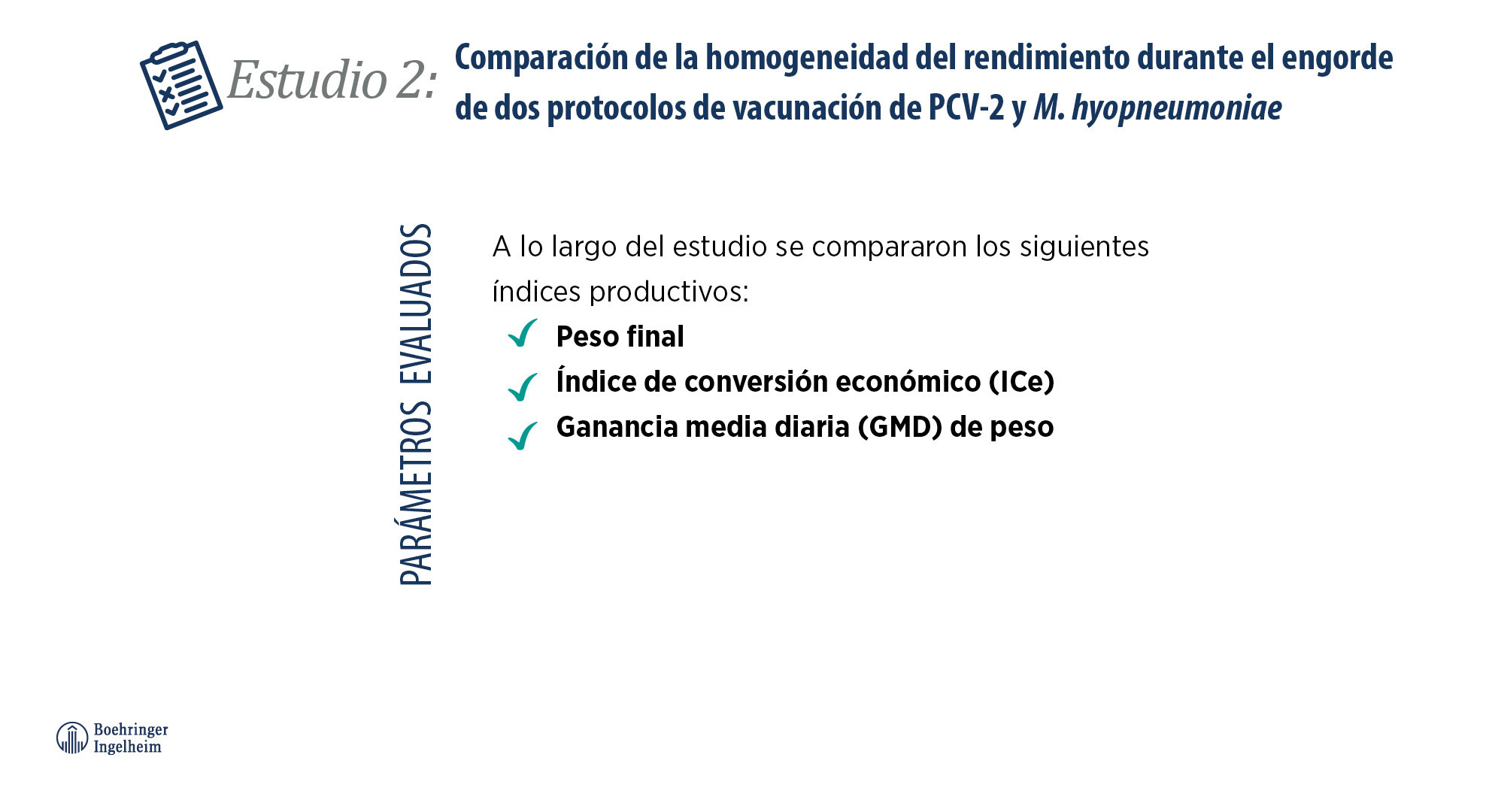 Estudio 2: Comparación de la homogeneidad del rendimiento durante el engorde de dos protocolos de vacunación de PCV-2 y M. hyopneumoniae

PARÁMETROS EVALUADOS

A lo largo del estudio se compararon los siguientes índices productivos:

Peso final

Índice de conversión económico (ICe)

Ganancia media diaria (GMD) de peso

Boehringer Ingelheim